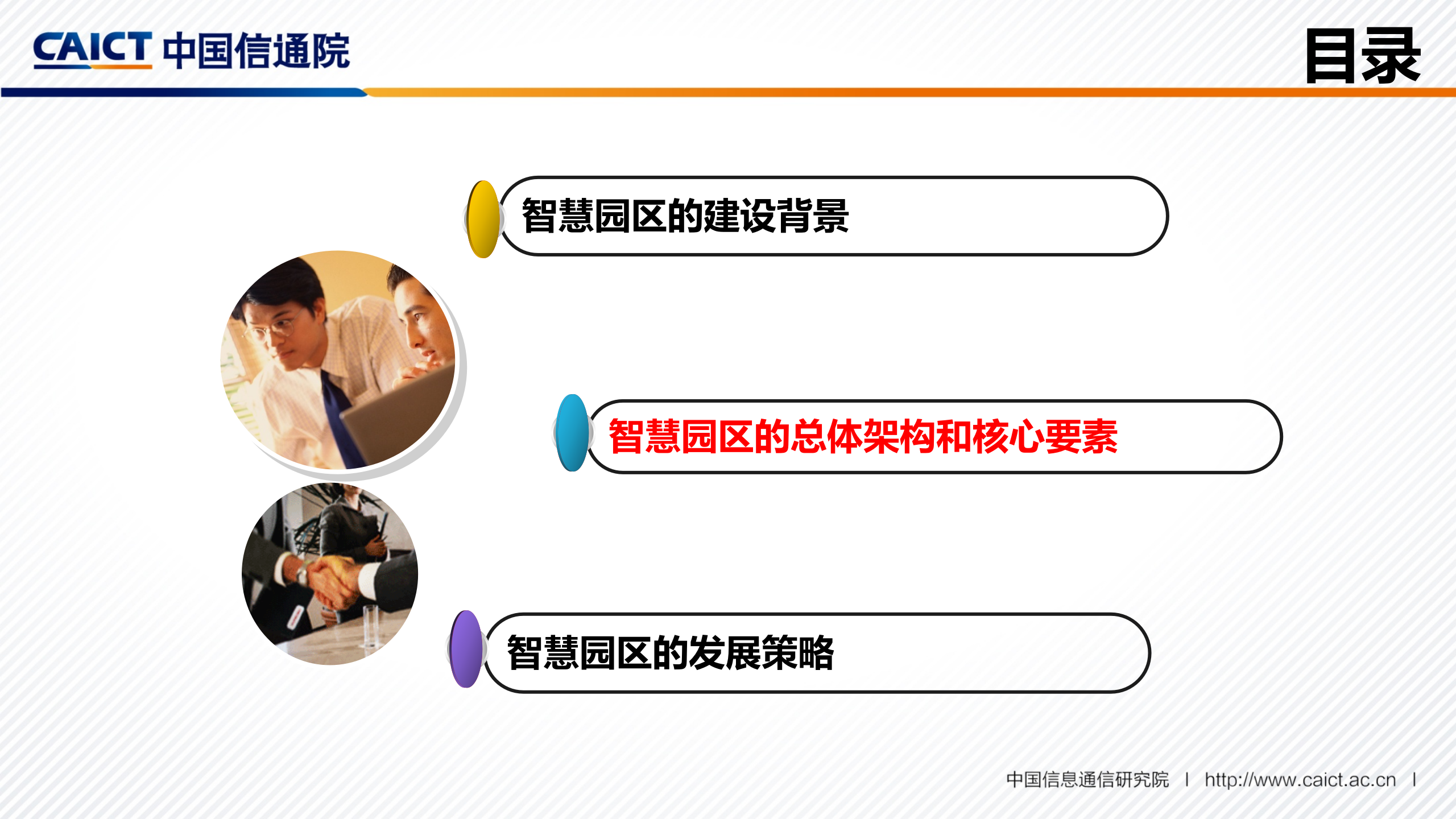 CAICT 中国信通院

目录

智慧园区的建设背景

智慧园区的总体架构和核心要素

智慧园区的发展策略

中国信息通信研究院 | http://www.caict.ac.cn |